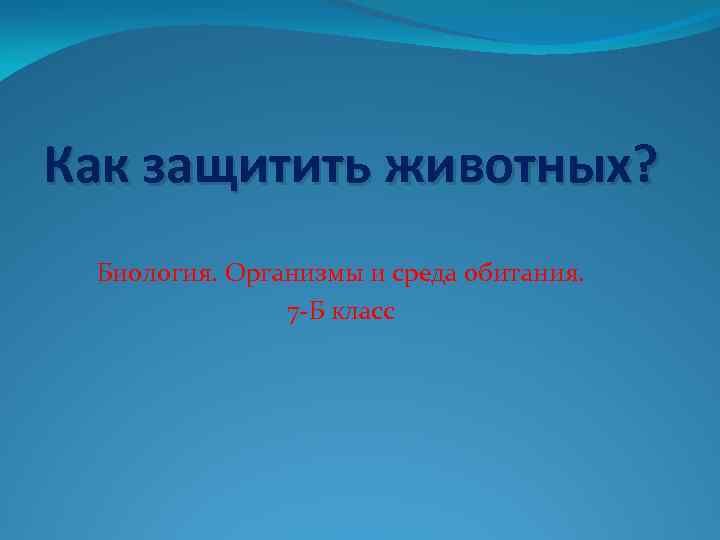 Как защитить животных?

Биология. Организмы и среда обитания.
7-Б класс